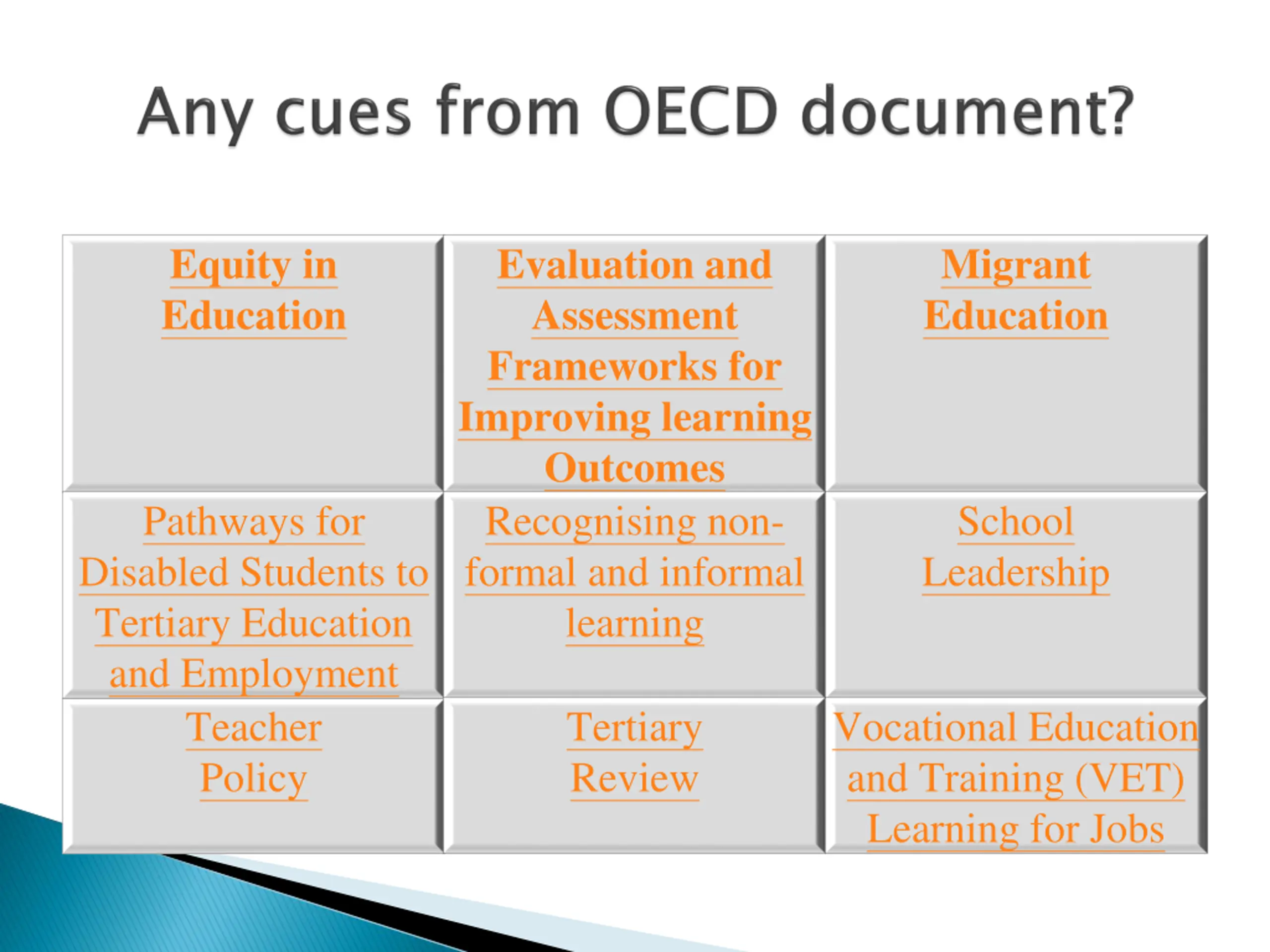 Any cues from OECD document?

| Equity in Education | Evaluation and Assessment Frameworks for Improving learning Outcomes | Migrant Education |
|---|---|---|
| Pathways for Disabled Students to Tertiary Education and Employment | Recognising non-formal and informal learning | School Leadership |
| Teacher Policy | Tertiary Review | Vocational Education and Training (VET) Learning for Jobs |